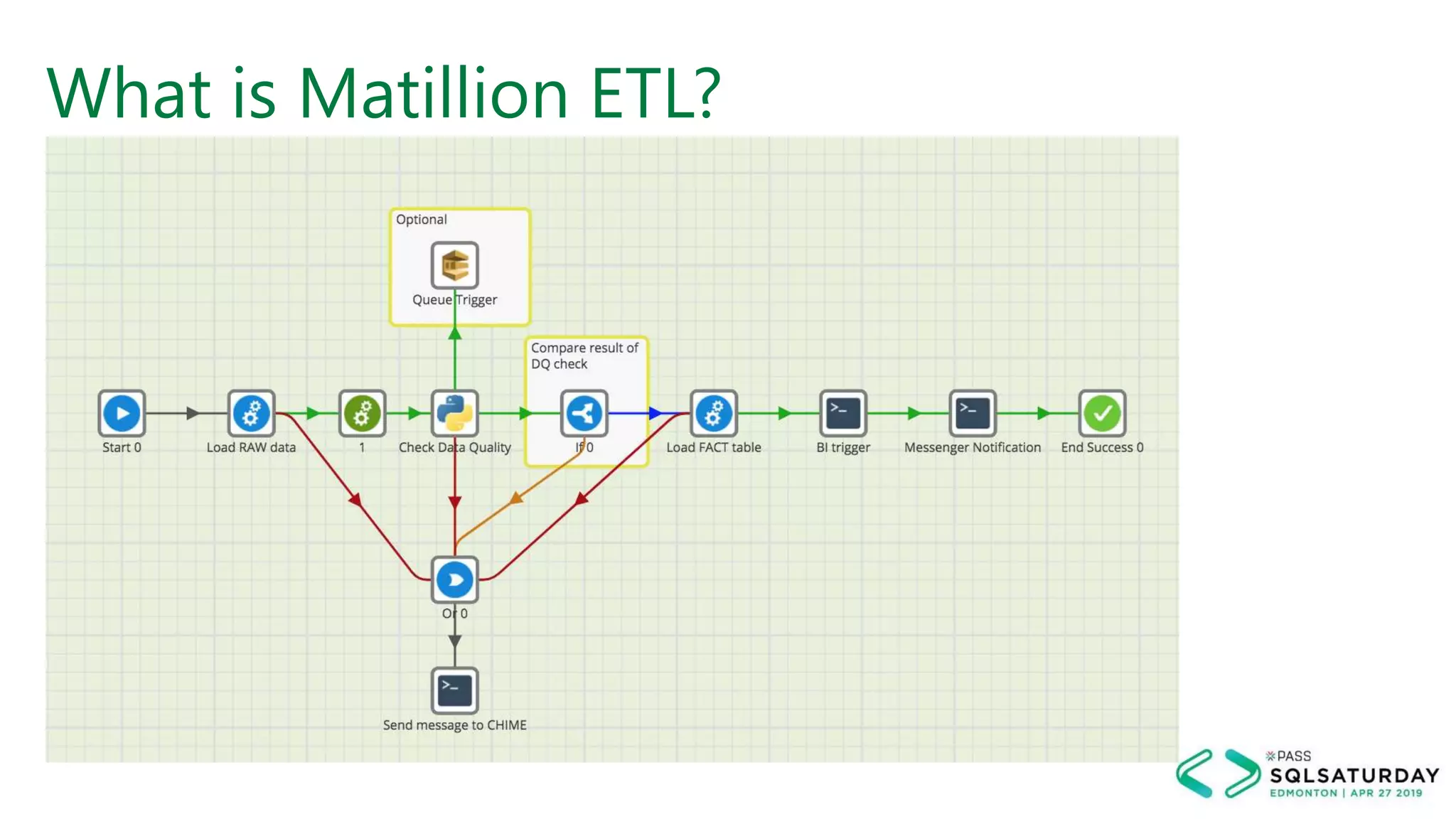 What is Matillion ETL?

Optional

Queue Trigger

Compare result of DQ check

Start 0

Load RAW data

1

Check Data Quality

If 0

Load FACT table

BI trigger

Messenger Notification

End Success 0

Or 0

Send message to CHIME

PASS
SQLSATURDAY
EDMONTON | APR 27 2019